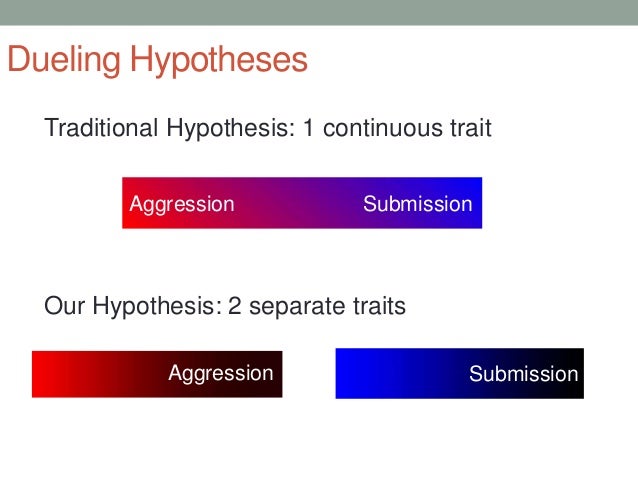 Dueling Hypotheses

Traditional Hypothesis: 1 continuous trait

Aggression Submission

Our Hypothesis: 2 separate traits

Aggression

Submission